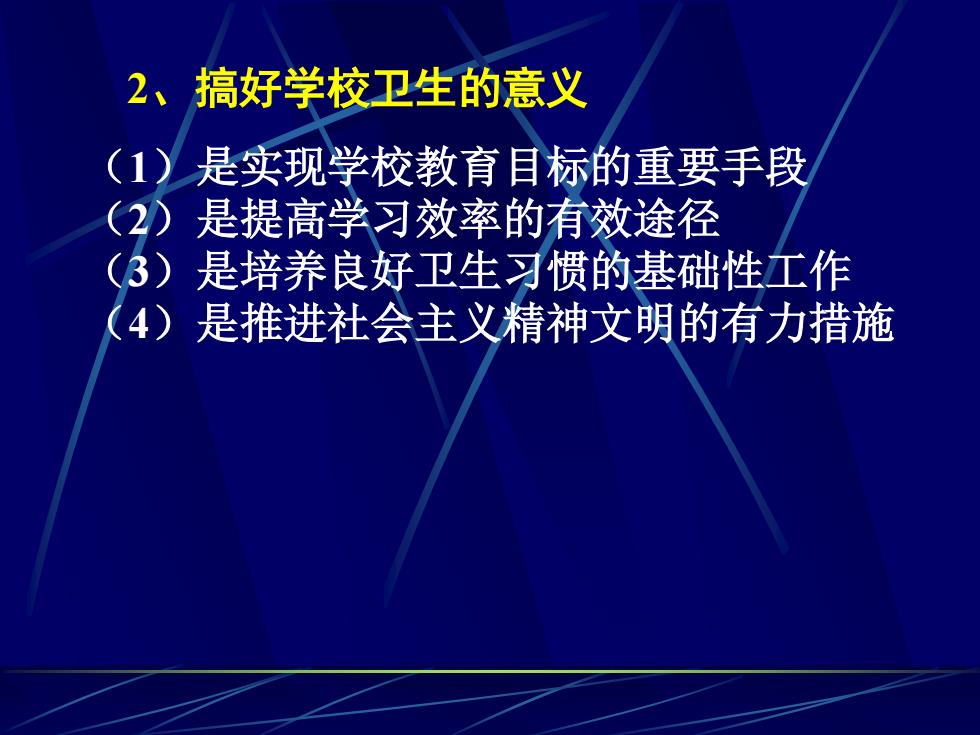 2、搞好学校卫生的意义

（1）是实现学校教育目标的重要手段
（2）是提高学习效率的有效途径
（3）是培养良好卫生习惯的基础性工作
（4）是推进社会主义精神文明的有力措施